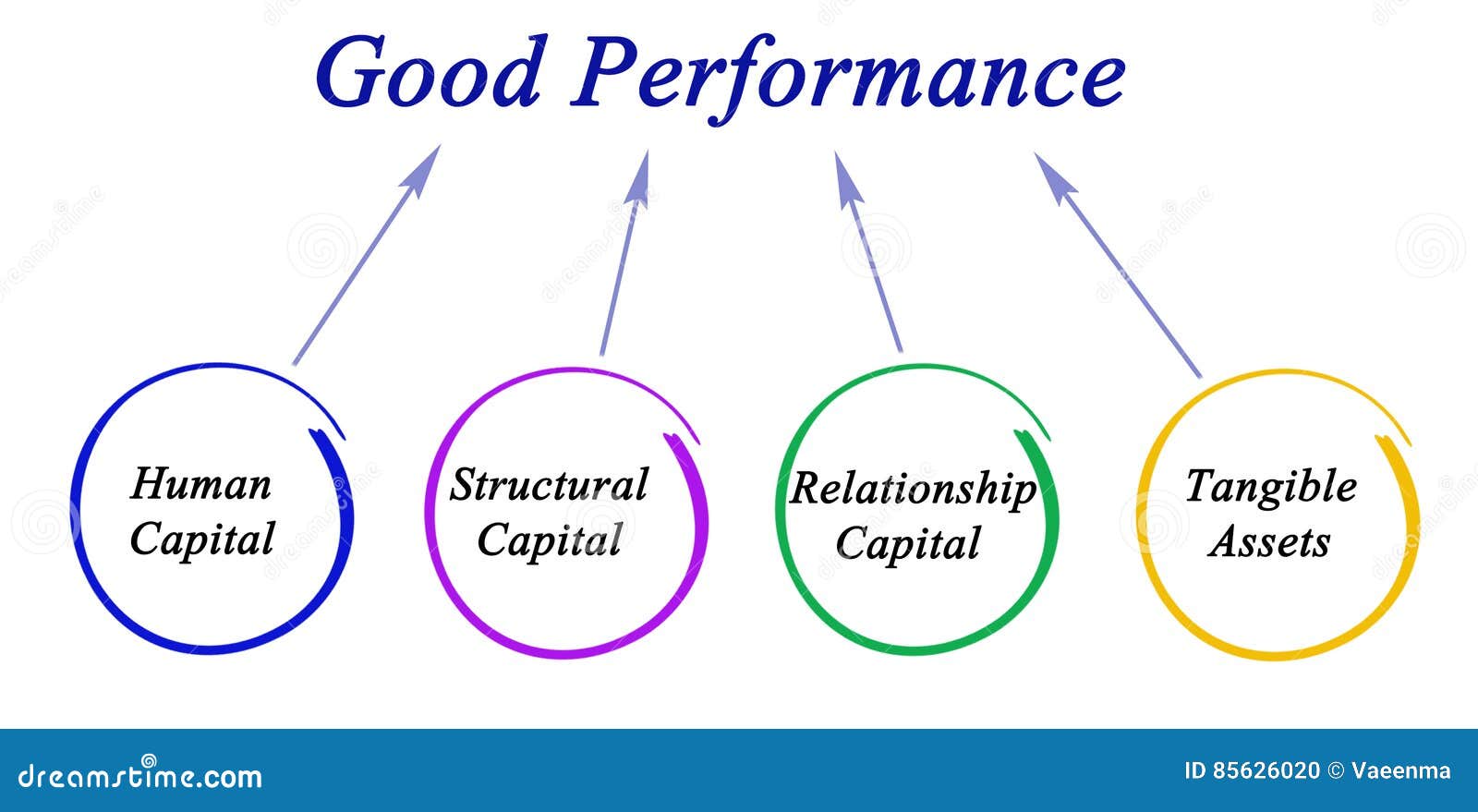 Good Performance

Human Capital

Structural Capital

Relationship Capital

Tangible Assets

dreamstime.com

ID 85626020 © Vaeenma